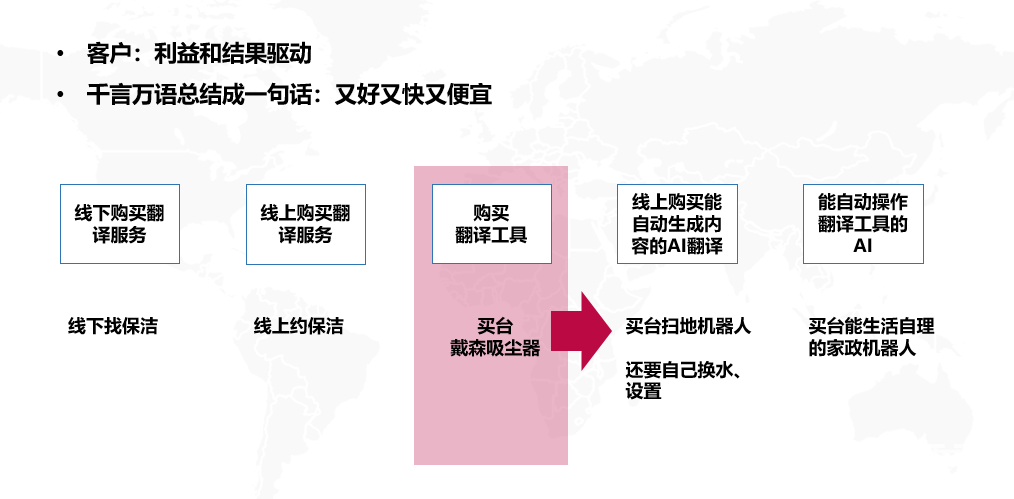 • 客户：利益和结果驱动
• 千言万语总结成一句话：又好又快又便宜

线下购买翻译服务

线上购买翻译服务

购买翻译工具

线上购买能自动生成内容的AI翻译

能自动操作翻译工具的AI

线下找保洁

线上约保洁

买台戴森吸尘器

买台扫地机器人

还要自己换水、设置

买台能生活自理的家政机器人